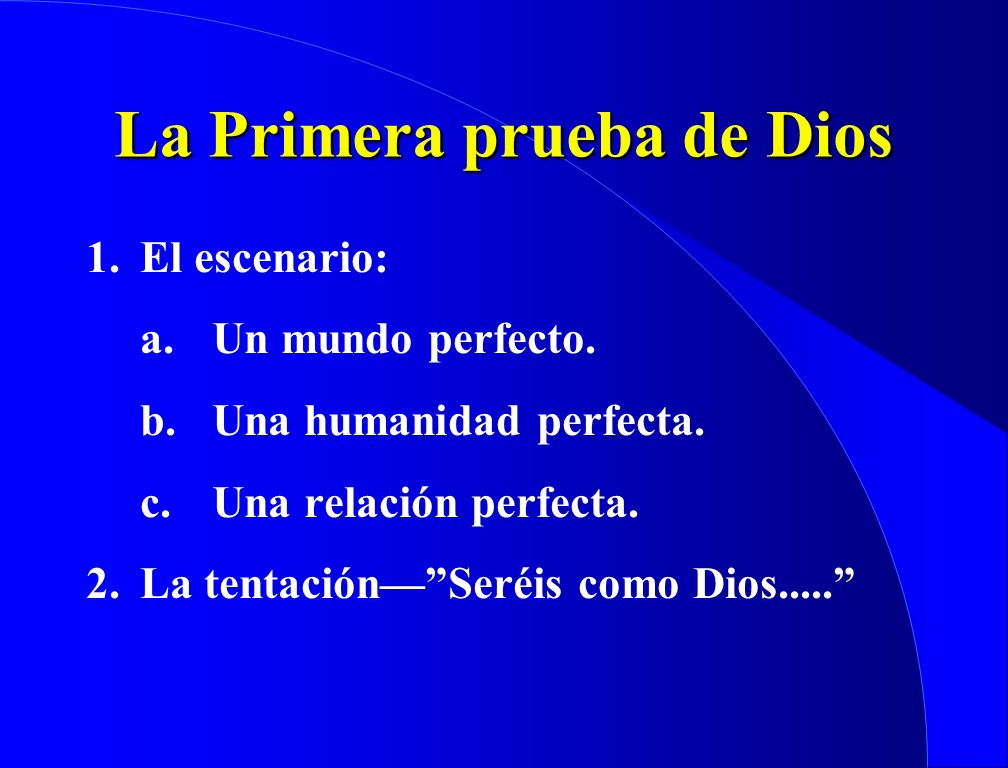 La Primera prueba de Dios

1. El escenario:

a. Un mundo perfecto.

b. Una humanidad perfecta.

c. Una relación perfecta.

2. La tentación—”Seréis como Dios.....”